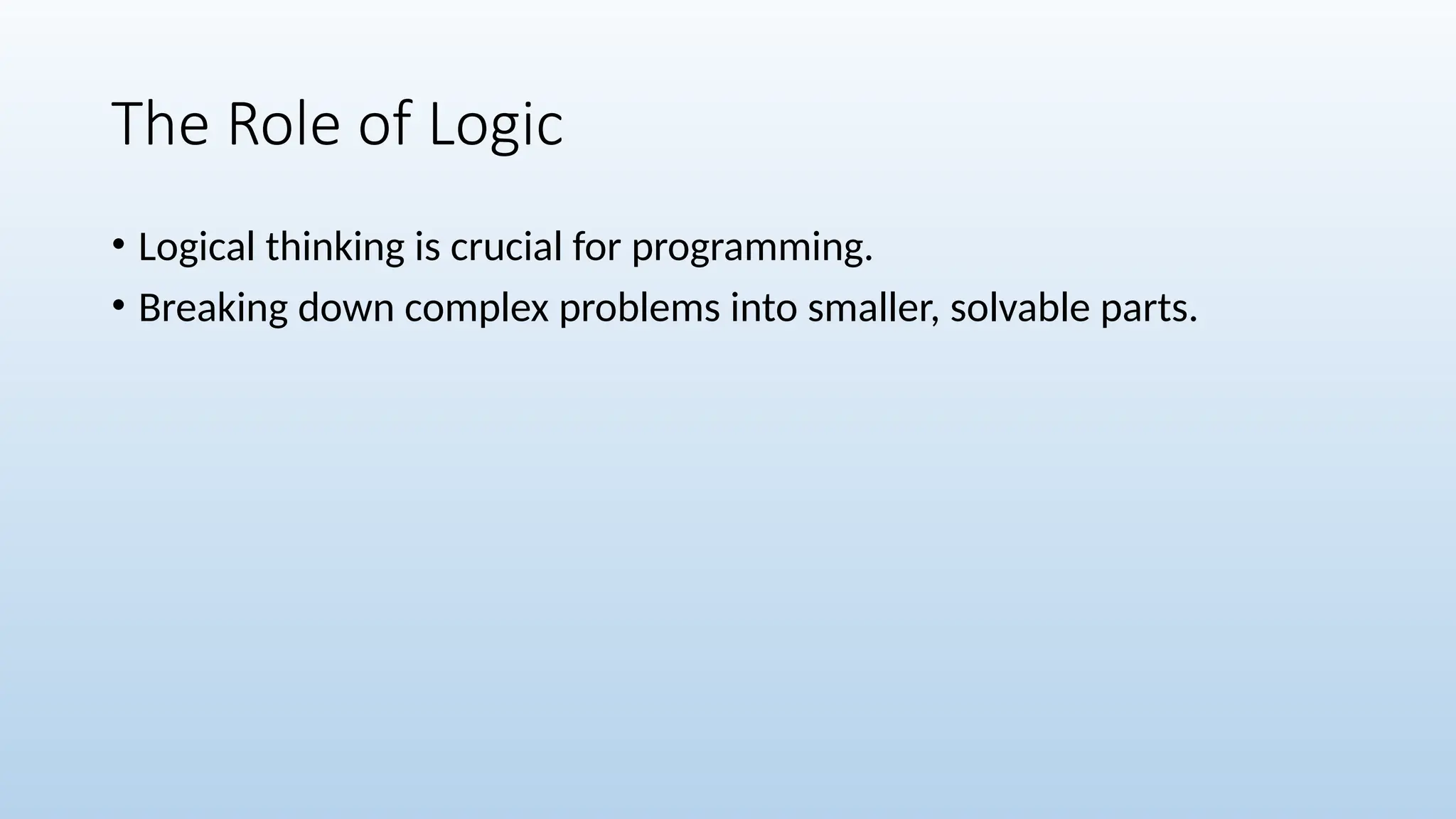 The Role of Logic

• Logical thinking is crucial for programming.
• Breaking down complex problems into smaller, solvable parts.